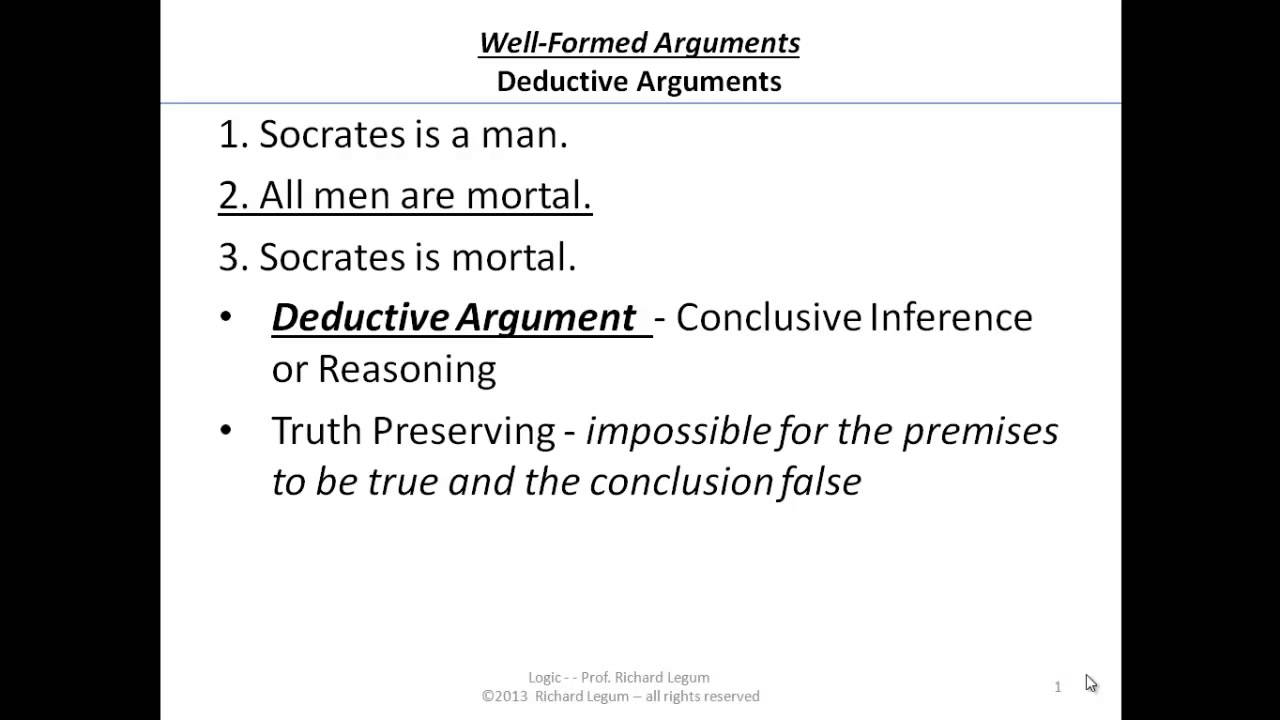 Well-Formed Arguments
Deductive Arguments

1. Socrates is a man.

2. All men are mortal.

3. Socrates is mortal.

• Deductive Argument - Conclusive Inference or Reasoning

• Truth Preserving - impossible for the premises to be true and the conclusion false

Logic - - Prof. Richard Legum
©2013 Richard Legum – all rights reserved

1